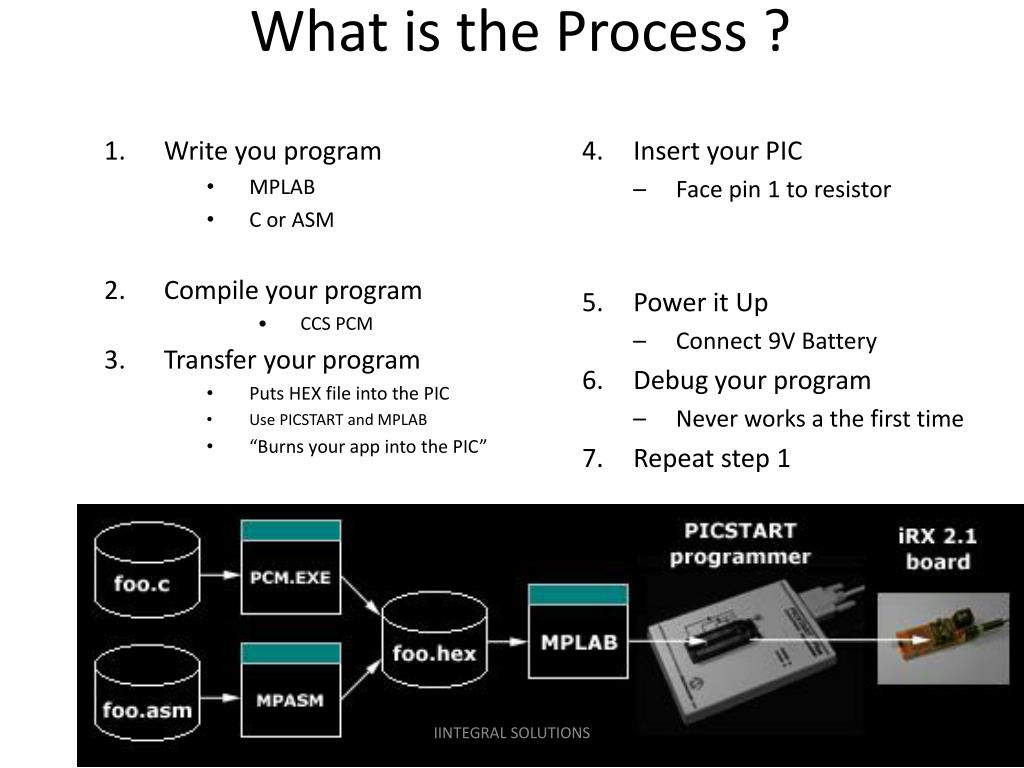 What is the Process ?

1. Write you program
• MPLAB
• C or ASM

2. Compile your program
• CCS PCM

3. Transfer your program
• Puts HEX file into the PIC
• Use PICSTART and MPLAB
• “Burns your app into the PIC”

4. Insert your PIC
– Face pin 1 to resistor

5. Power it Up
– Connect 9V Battery

6. Debug your program
– Never works a the first time

7. Repeat step 1

foo.c
PCM.EXE
foo.asm
MPASM
foo.hex
MPLAB
PICSTART programmer
iRX 2.1 board

IINTEGRAL SOLUTIONS